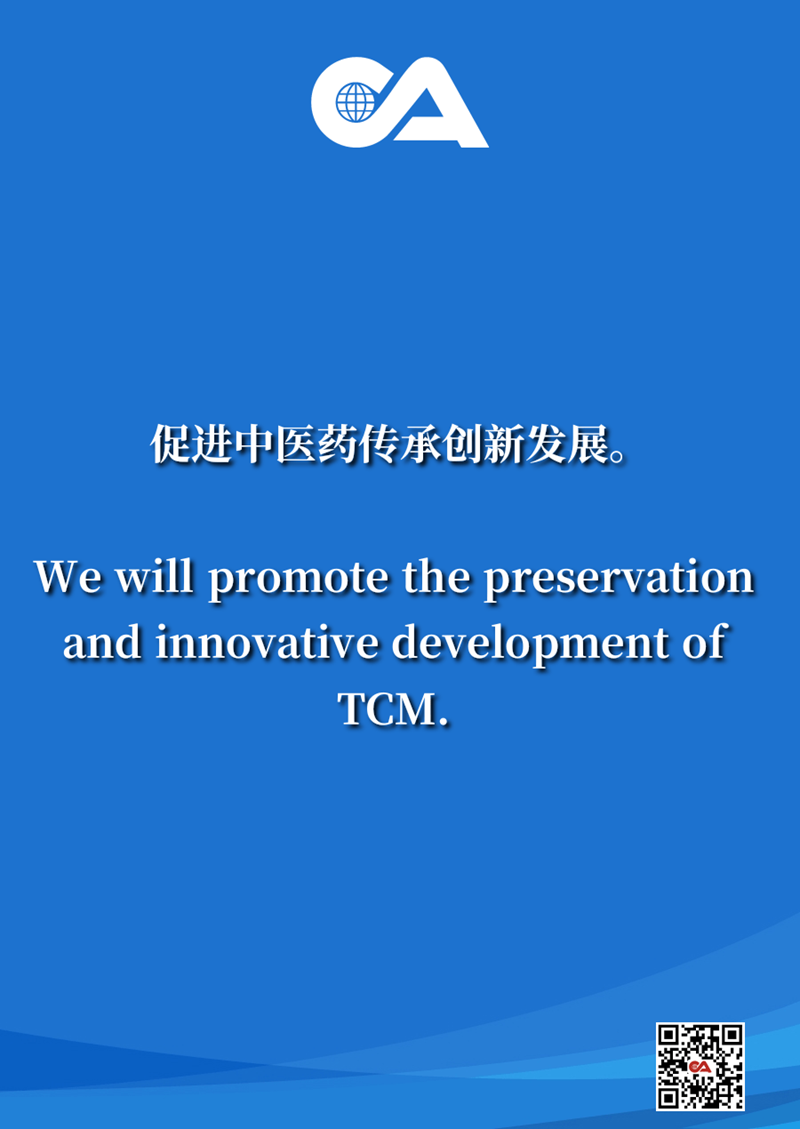 CA

促进中医药传承创新发展。

We will promote the preservation and innovative development of TCM.